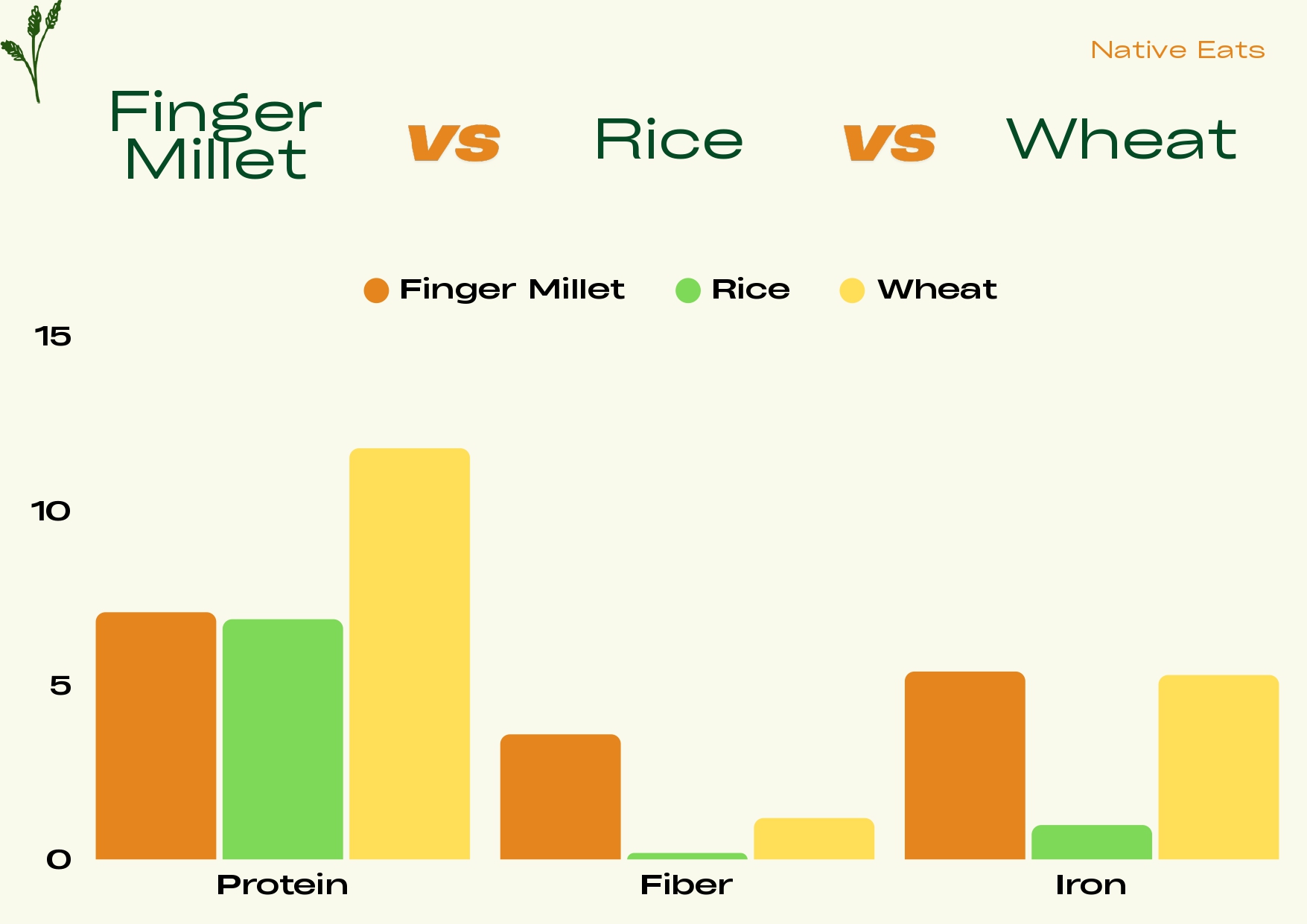 Native Eats

Finger Millet vs Rice vs Wheat

Finger Millet Rice Wheat

15
10
5
0

Protein Fiber Iron